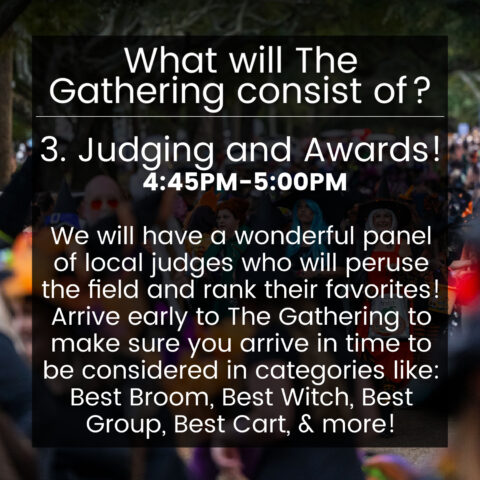 What will The Gathering consist of?

3. Judging and Awards!

4:45PM-5:00PM

We will have a wonderful panel of local judges who will peruse the field and rank their favorites! Arrive early to The Gathering to make sure you arrive in time to be considered in categories like: Best Broom, Best Witch, Best Group, Best Cart, & more!